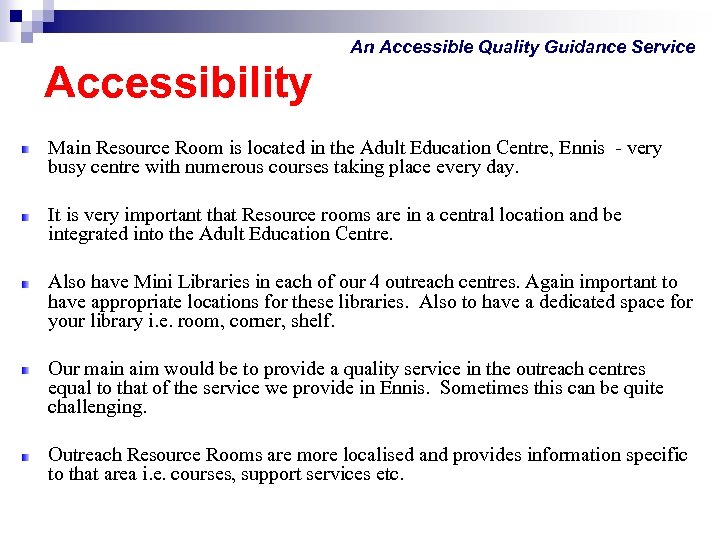 An Accessible Quality Guidance Service

Accessibility

Main Resource Room is located in the Adult Education Centre, Ennis - very busy centre with numerous courses taking place every day.

It is very important that Resource rooms are in a central location and be integrated into the Adult Education Centre.

Also have Mini Libraries in each of our 4 outreach centres. Again important to have appropriate locations for these libraries. Also to have a dedicated space for your library i.e. room, corner, shelf.

Our main aim would be to provide a quality service in the outreach centres equal to that of the service we provide in Ennis. Sometimes this can be quite challenging.

Outreach Resource Rooms are more localised and provides information specific to that area i.e. courses, support services etc.